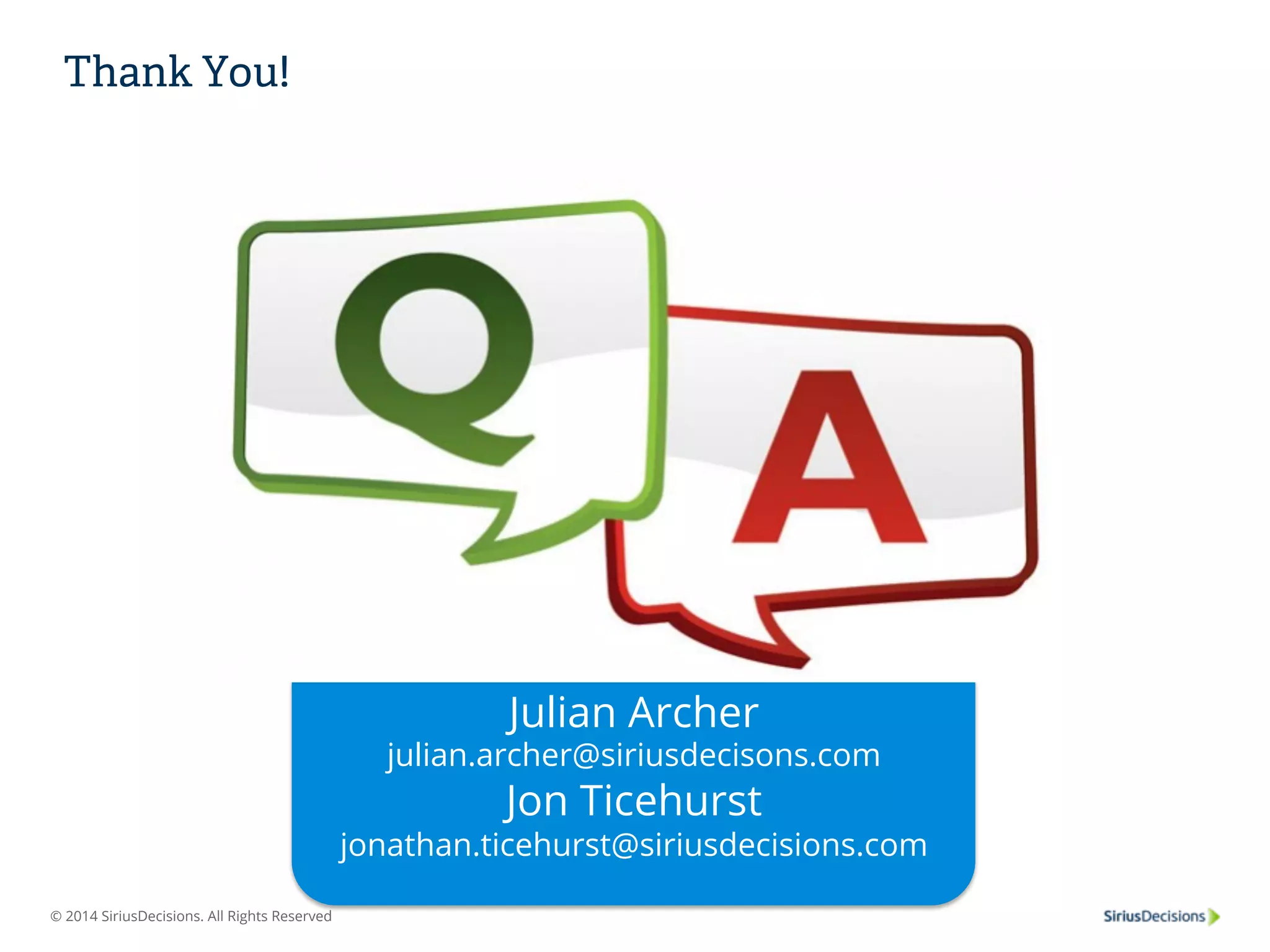 Thank You!

Q

A

Julian Archer
julian.archer@siriusdecisons.com
Jon Ticehurst
jonathan.ticehurst@siriusdecisions.com

© 2014 SiriusDecisions. All Rights Reserved

SiriusDecisions